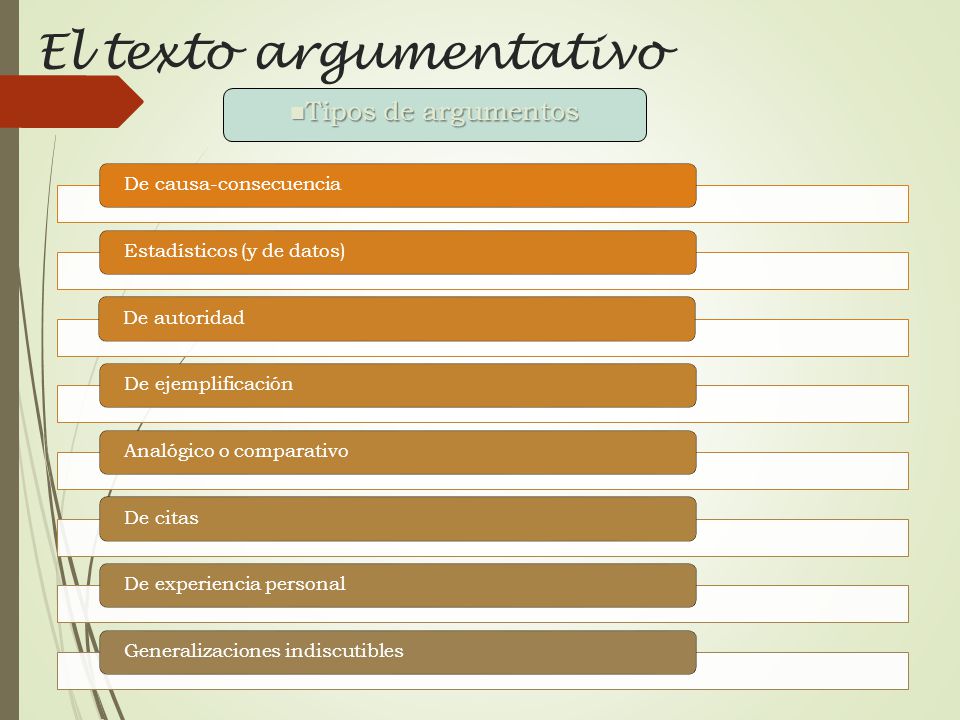 El texto argumentativo

Tipos de argumentos

De causa-consecuencia

Estadísticos (y de datos)

De autoridad

De ejemplificación

Analógico o comparativo

De citas

De experiencia personal

Generalizaciones indiscutibles